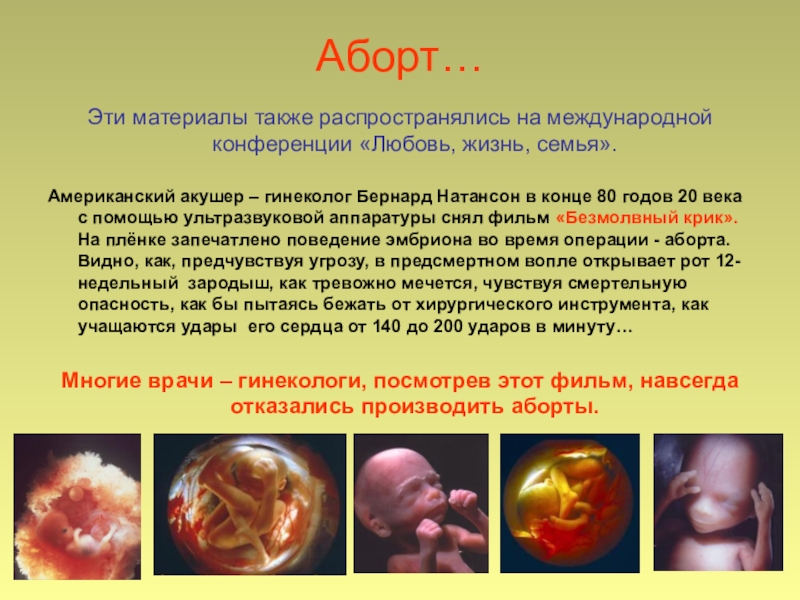 Аборт…

Эти материалы также распространялись на международной конференции «Любовь, жизнь, семья».

Американский акушер – гинеколог Бернард Натансон в конце 80 годов 20 века с помощью ультразвуковой аппаратуры снял фильм «Безмолвный крик». На плёнке запечатлено поведение эмбриона во время операции - аборта. Видно, как, предчувствуя угрозу, в предсмертном вопле открывает рот 12-недельный зародыш, как тревожно мечется, чувствуя смертельную опасность, как бы пытаясь бежать от хирургического инструмента, как учащаются удары его сердца от 140 до 200 ударов в минуту…

Многие врачи – гинекологи, посмотрев этот фильм, навсегда отказались производить аборты.